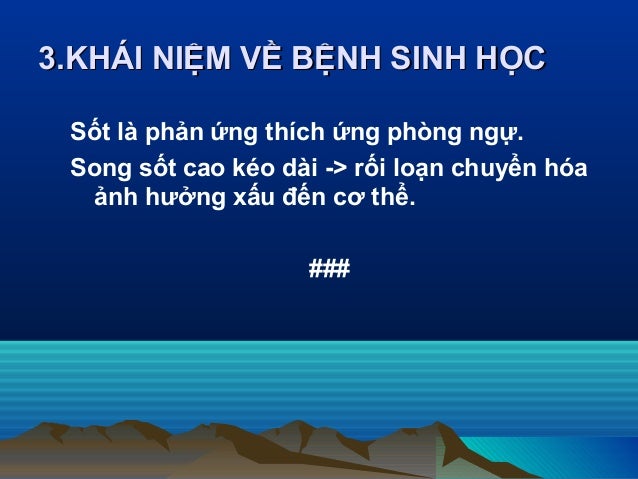 3.KHÁI NIỆM VỀ BỆNH SINH HỌC

Sốt là phản ứng thích ứng phòng ngự.

Song sốt cao kéo dài -> rối loạn chuyển hóa ảnh hưởng xấu đến cơ thể.

###